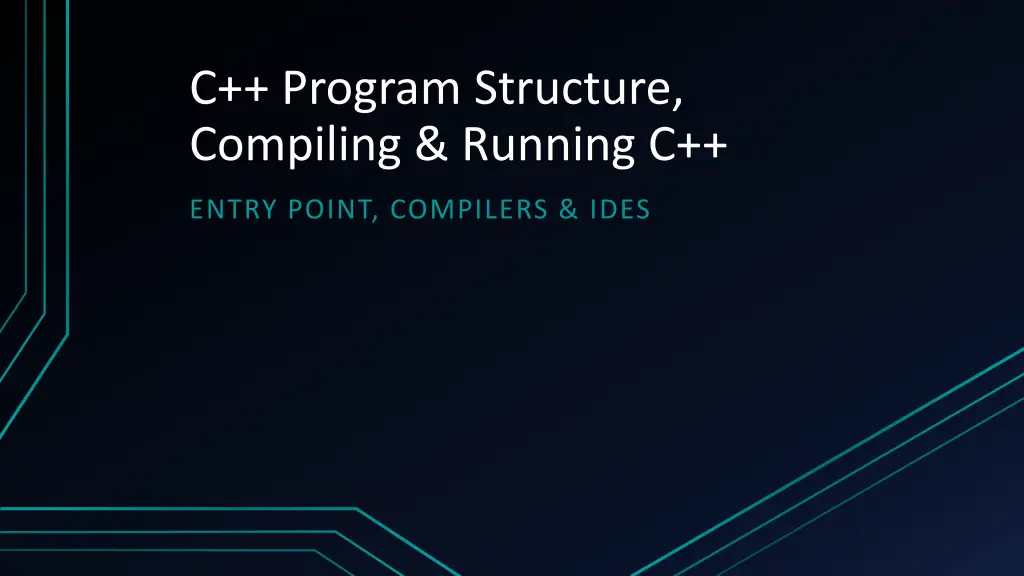 C++ Program Structure, Compiling & Running C++

ENTRY POINT, COMPILERS & IDES